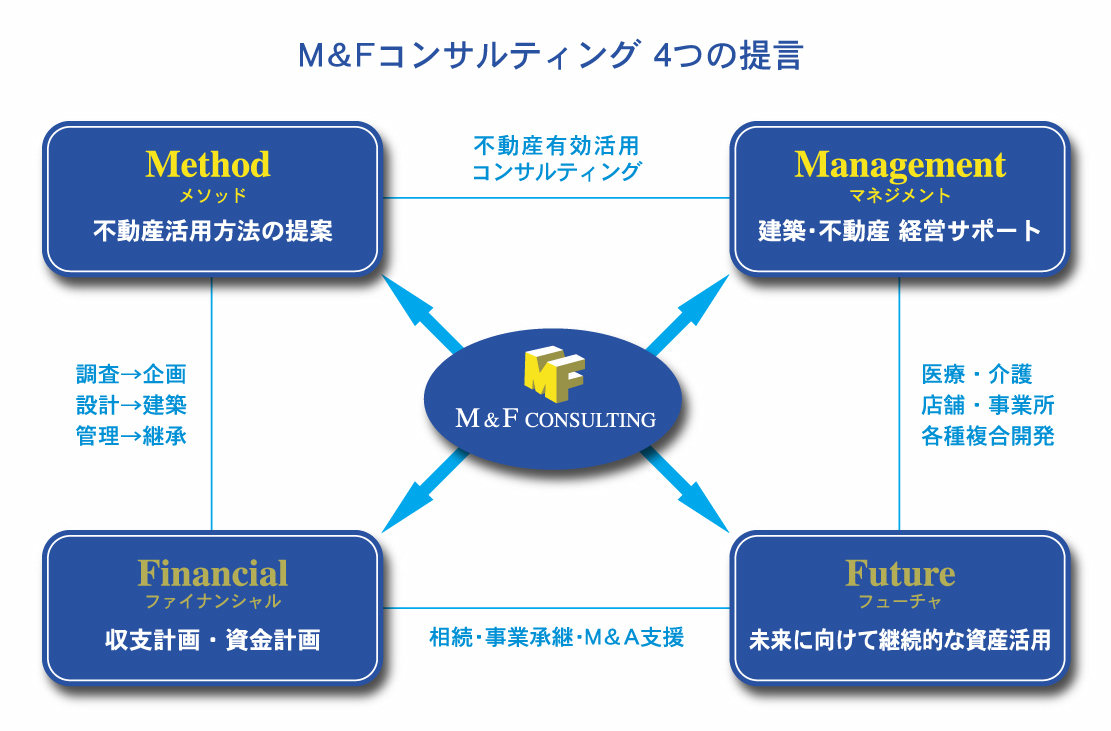 M&Fコンサルティング 4つの提言

Method
メソッド
不動産活用方法の提案

不動産有効活用
コンサルティング

Management
マネジメント
建築・不動産 経営サポート

調査→企画
設計→建築
管理→継承

MF
M&F CONSULTING

医療・介護
店舗・事業所
各種複合開発

Financial
ファイナンシャル
収支計画・資金計画

相続・事業承継・M&A支援

Future
フューチャ
未来に向けて継続的な資産活用